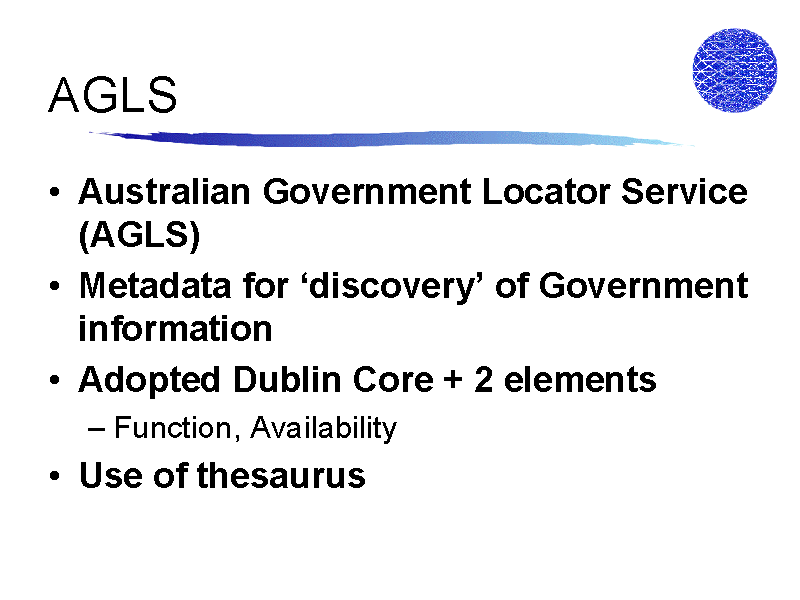 AGLS

• Australian Government Locator Service (AGLS)
• Metadata for ‘discovery’ of Government information
• Adopted Dublin Core + 2 elements
– Function, Availability
• Use of thesaurus